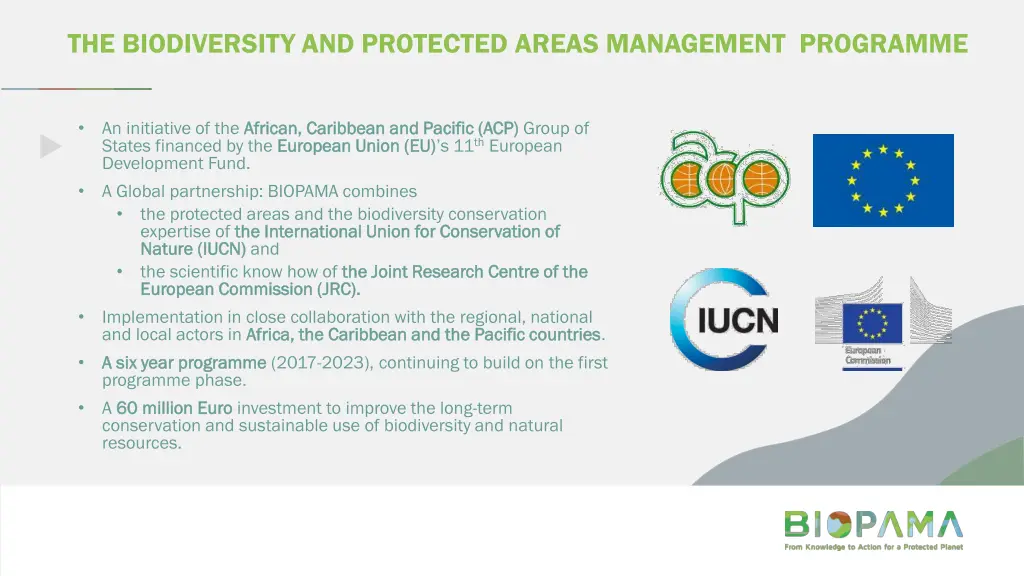 THE BIODIVERSITY AND PROTECTED AREAS MANAGEMENT PROGRAMME

• An initiative of the African, Caribbean and Pacific (ACP) Group of States financed by the European Union (EU)'s 11$^{th}$ European Development Fund.

• A Global partnership: BIOPAMA combines
  • the protected areas and the biodiversity conservation expertise of the International Union for Conservation of Nature (IUCN) and
  • the scientific know how of the Joint Research Centre of the European Commission (JRC).

• Implementation in close collaboration with the regional, national and local actors in Africa, the Caribbean and the Pacific countries.

• A six year programme (2017-2023), continuing to build on the first programme phase.

• A 60 million Euro investment to improve the long-term conservation and sustainable use of biodiversity and natural resources.

acp

IUCN

European Commission

BIOPAMA
From Knowledge to Action for a Protected Planet